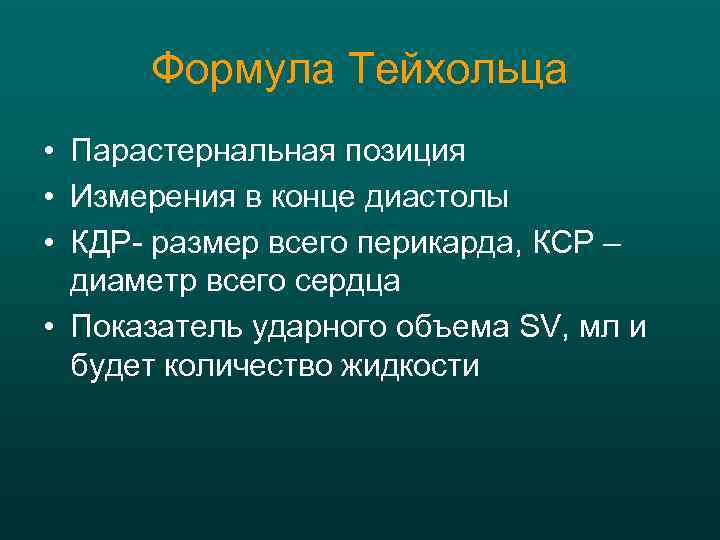 Формула Тейхольца

• Парастернальная позиция
• Измерения в конце диастолы
• КДР- размер всего перикарда, КСР – диаметр всего сердца
• Показатель ударного объема SV, мл и будет количество жидкости